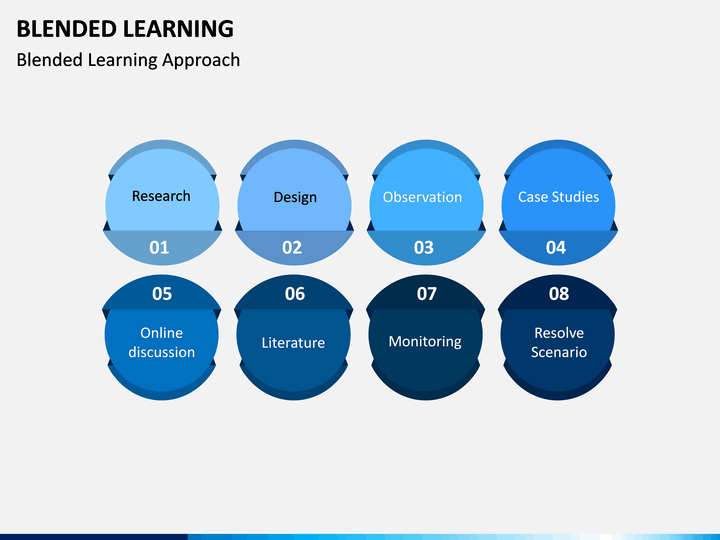 BLENDED LEARNING
Blended Learning Approach

Research
01

Design
02

Observation
03

Case Studies
04

05
Online discussion

06
Literature

07
Monitoring

08
Resolve Scenario